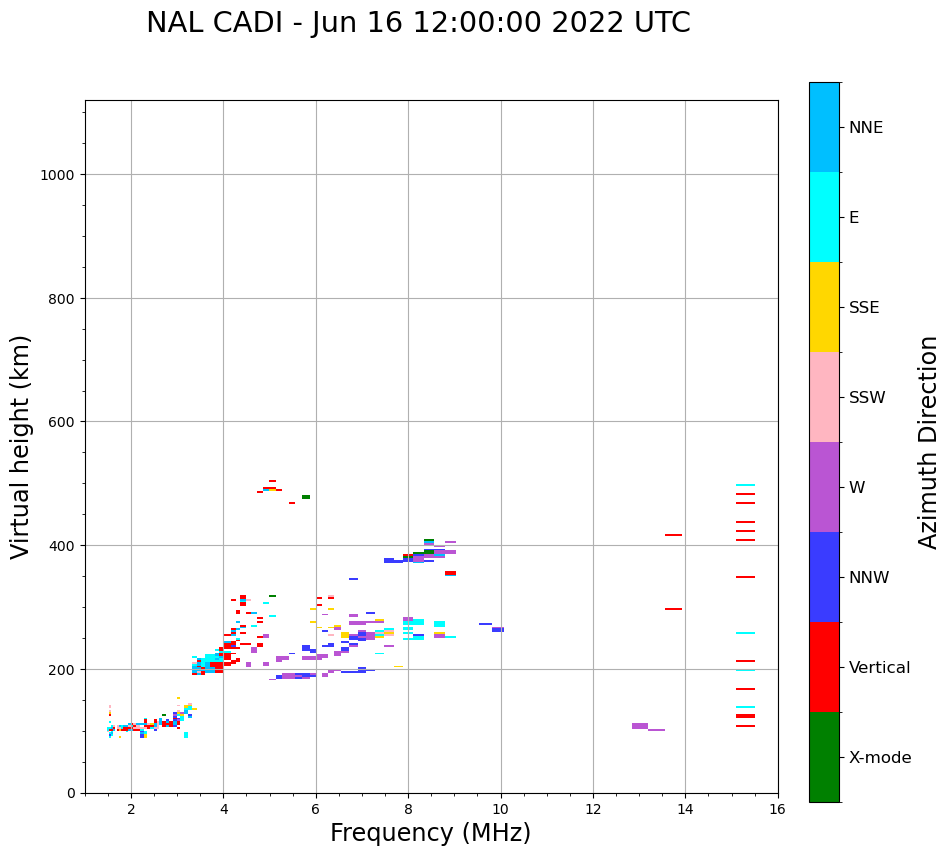 NAL CADI - Jun 16 12:00:00 2022 UTC

Virtual height (km)

1000
800
600
400
200
0

2
4
6
8
10
12
14
16

Frequency (MHz)

NNE
E
SSE
SSW
W
NNW
Vertical
X-mode

Azimuth Direction